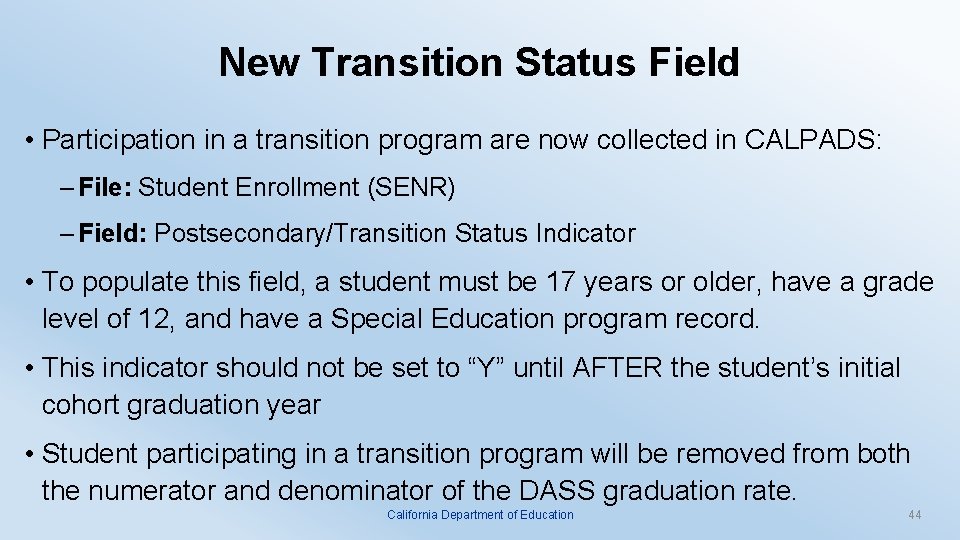 New Transition Status Field

• Participation in a transition program are now collected in CALPADS:

– File: Student Enrollment (SENR)

– Field: Postsecondary/Transition Status Indicator

• To populate this field, a student must be 17 years or older, have a grade level of 12, and have a Special Education program record.

• This indicator should not be set to “Y” until AFTER the student’s initial cohort graduation year

• Student participating in a transition program will be removed from both the numerator and denominator of the DASS graduation rate.

California Department of Education

44